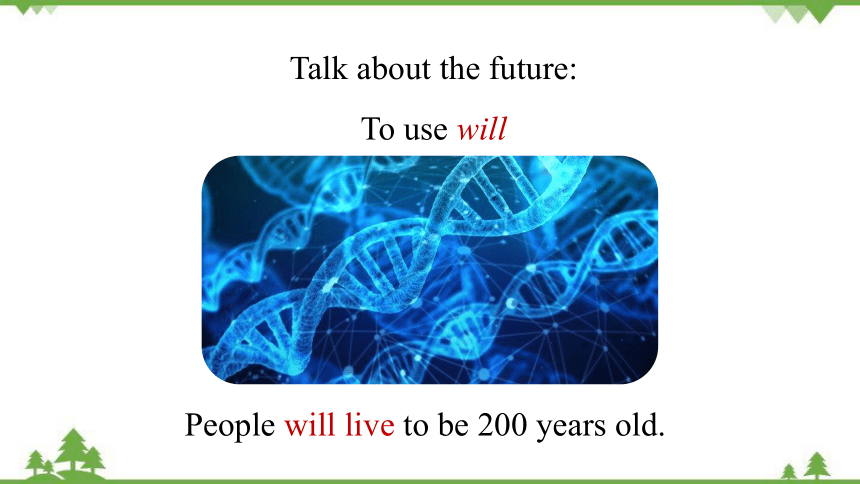 Talk about the future:

To use will

People will live to be 200 years old.